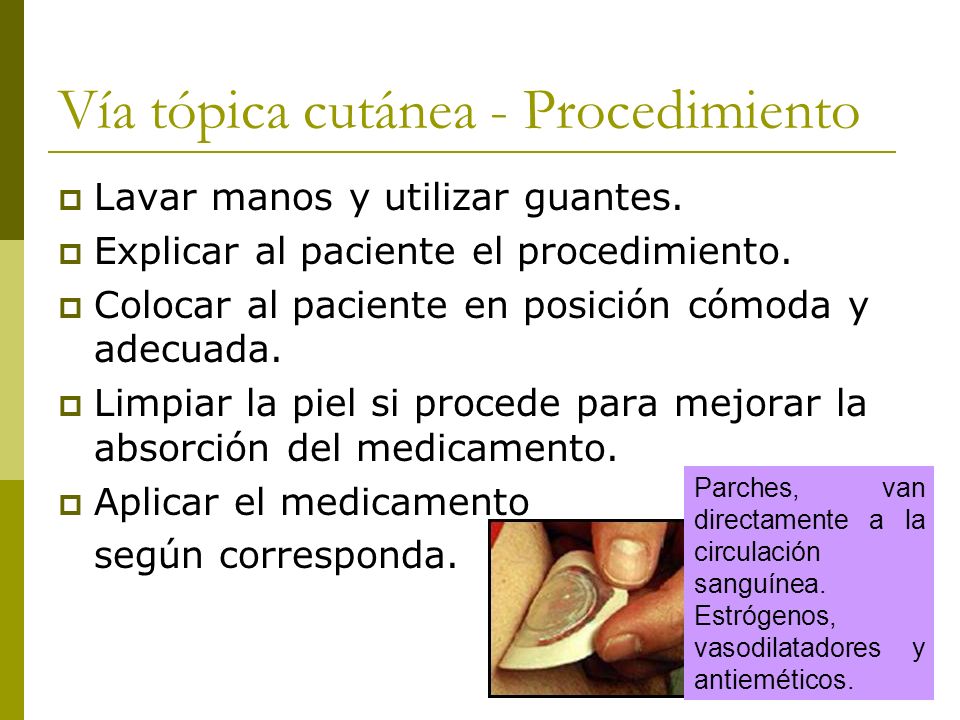 Vía tópica cutánea - Procedimiento

Lavar manos y utilizar guantes.

Explicar al paciente el procedimiento.

Colocar al paciente en posición cómoda y adecuada.

Limpiar la piel si procede para mejorar la absorción del medicamento.

Aplicar el medicamento según corresponda.

Parches, van directamente a la circulación sanguínea. Estrógenos, vasodilatadores y antieméticos.